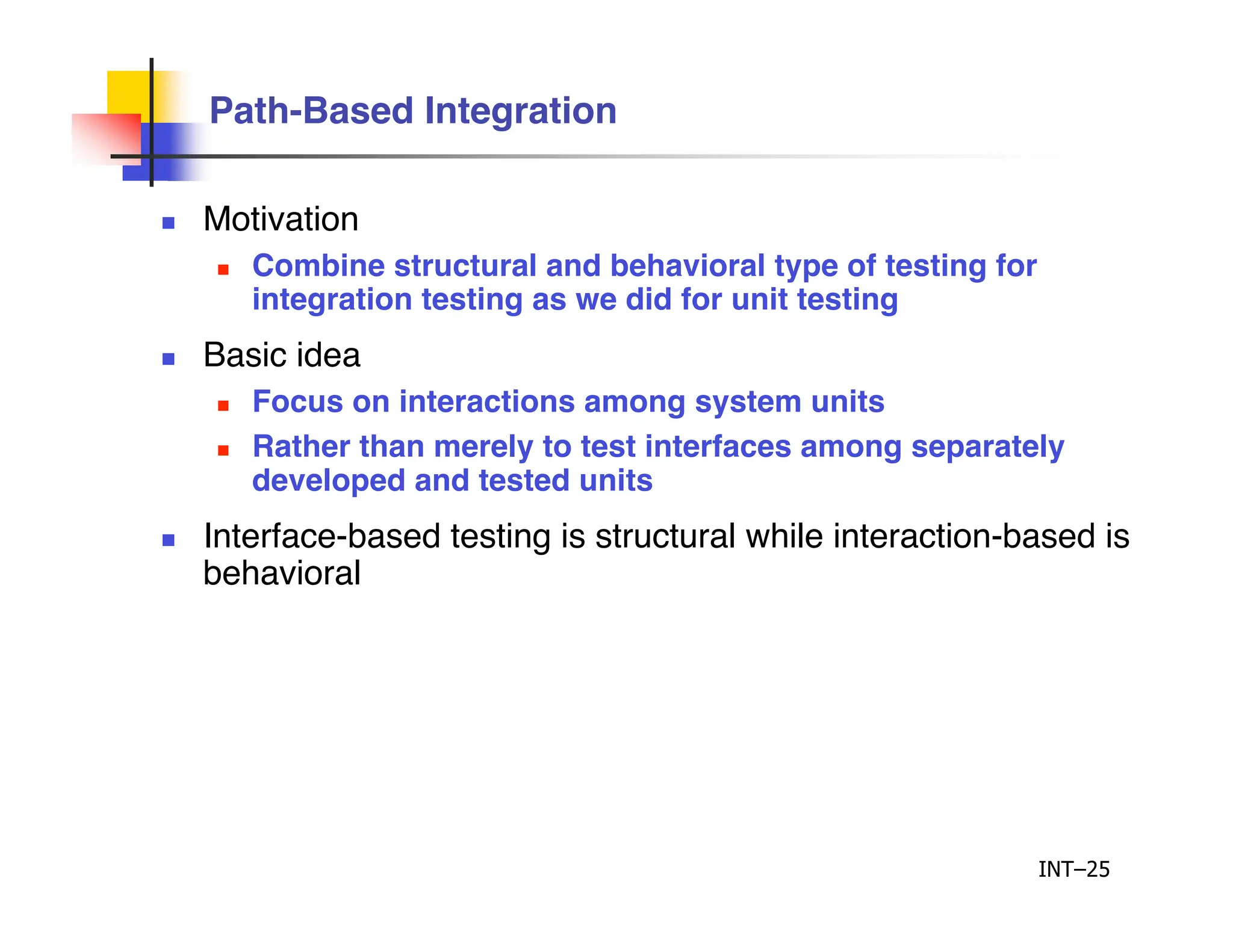 Path-Based Integration

- Motivation
  - Combine structural and behavioral type of testing for integration testing as we did for unit testing
- Basic idea
  - Focus on interactions among system units
  - Rather than merely to test interfaces among separately developed and tested units
- Interface-based testing is structural while interaction-based is behavioral

INT–25